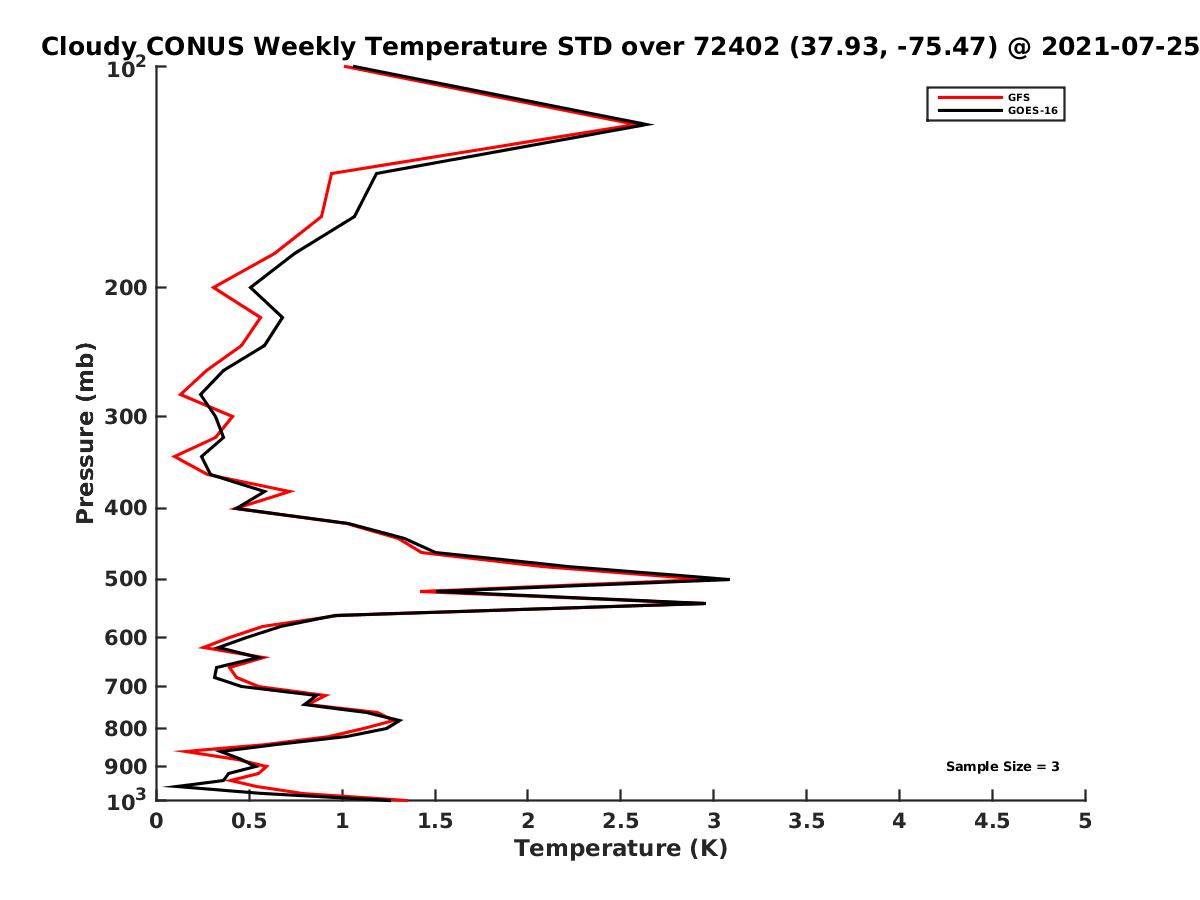 Cloudy CONUS Weekly Temperature STD over 72402 (37.93, -75.47) @ 2021-07-25

GFS
GOES-16

Pressure (mb)

$10^2$
200
300
400
500
600
700
800
900
$10^3$

Sample Size = 3

0
0.5
1
1.5
2
2.5
3
3.5
4
4.5
5
Temperature (K)